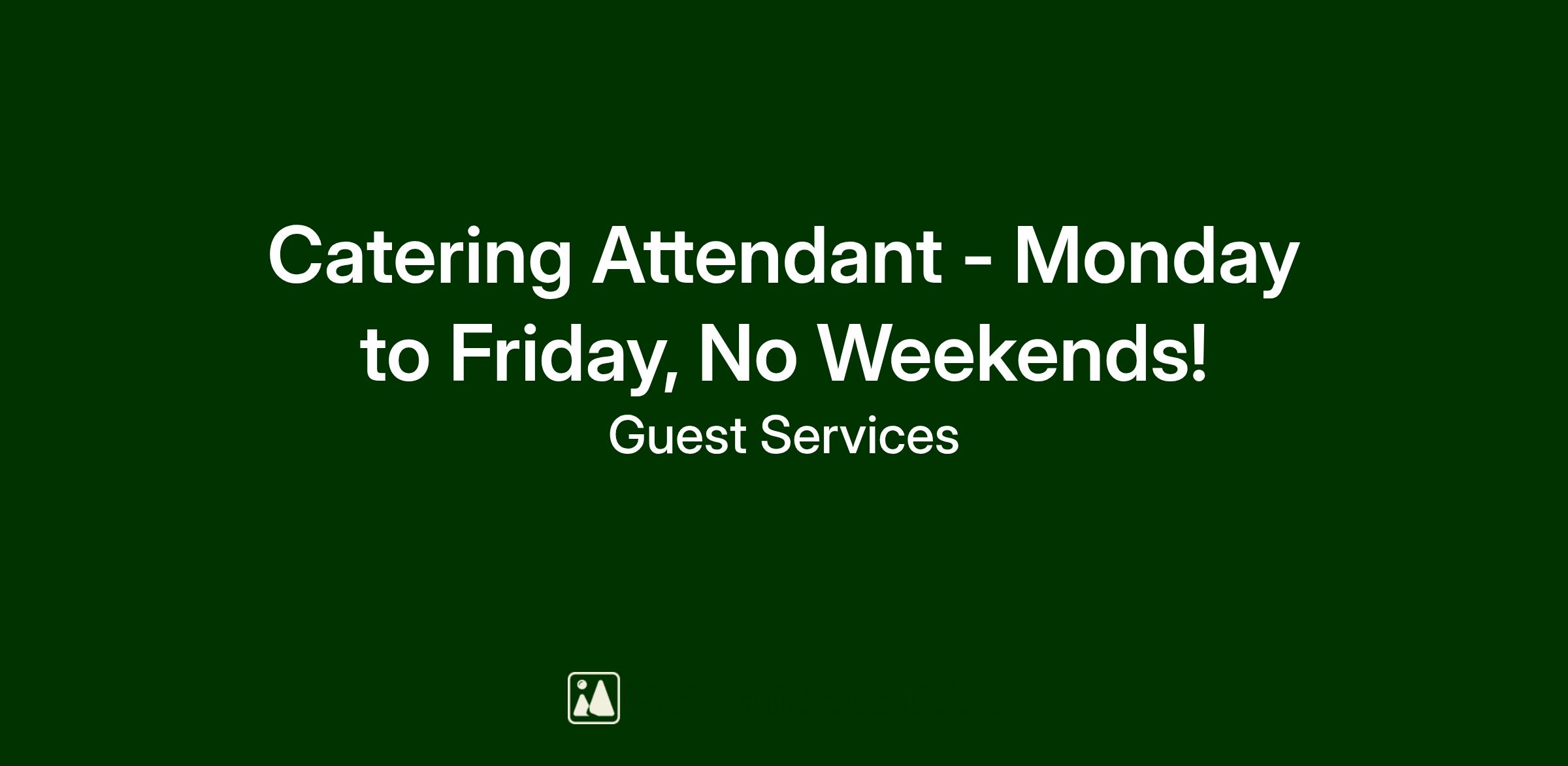 Catering Attendant - Monday to Friday, No Weekends!

Guest Services